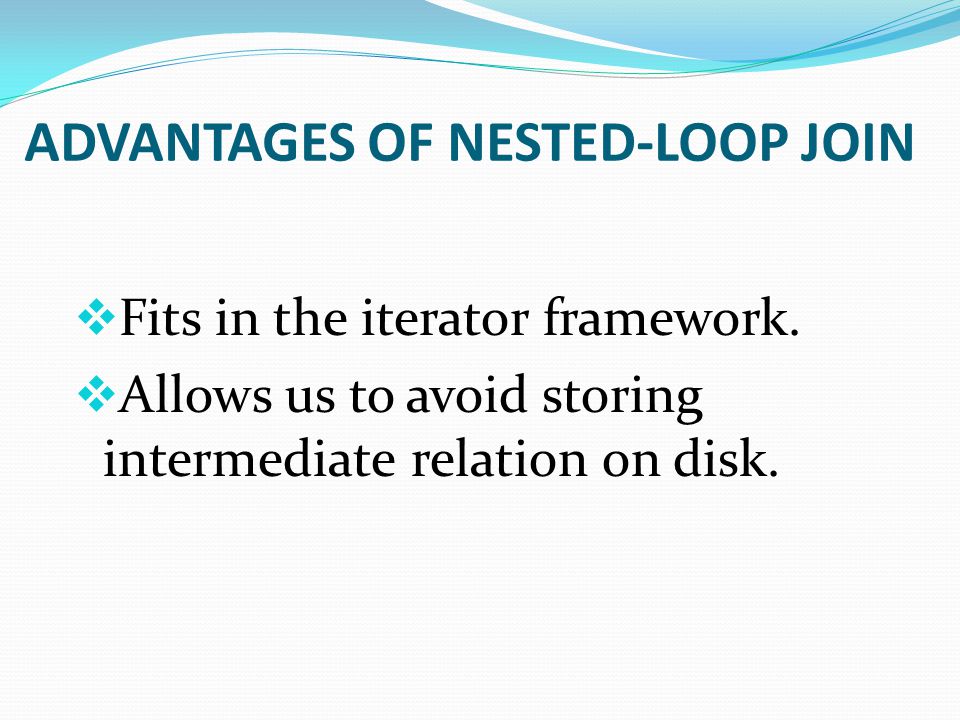 ADVANTAGES OF NESTED-LOOP JOIN

❖Fits in the iterator framework.

❖Allows us to avoid storing intermediate relation on disk.